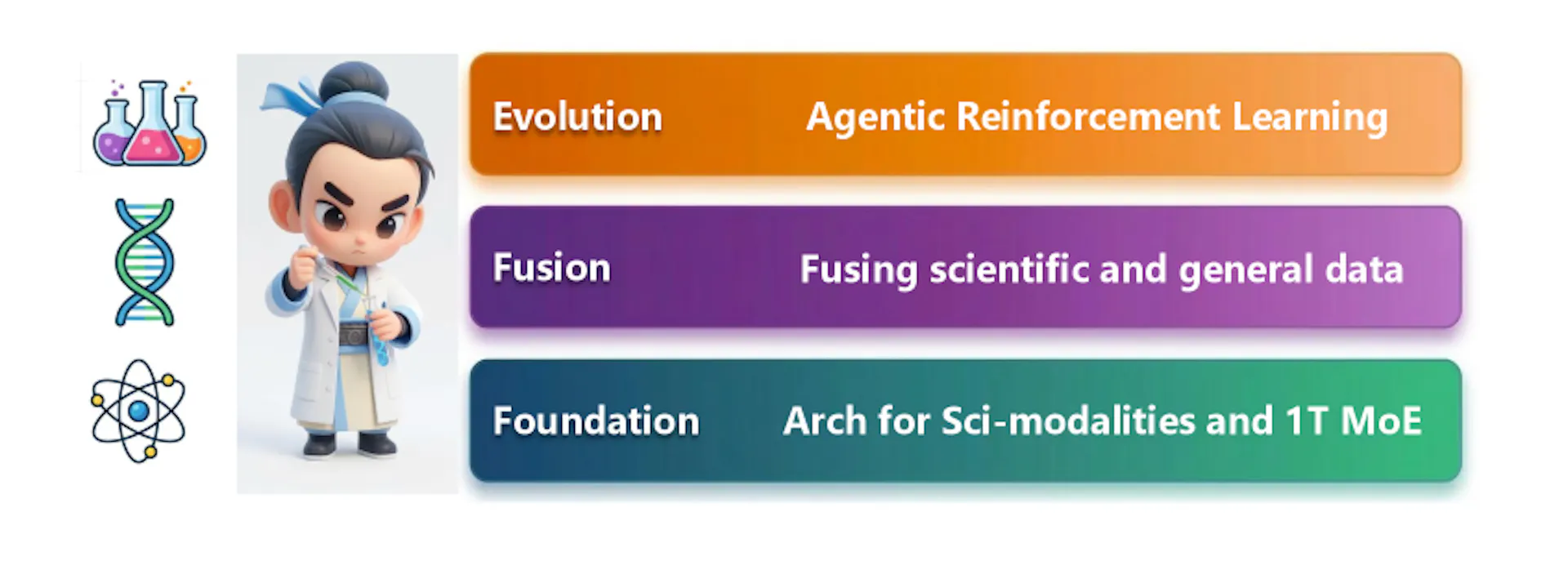 Evolution Agentic Reinforcement Learning

Fusion Fusing scientific and general data

Foundation Arch for Sci-modalities and 1T MoE